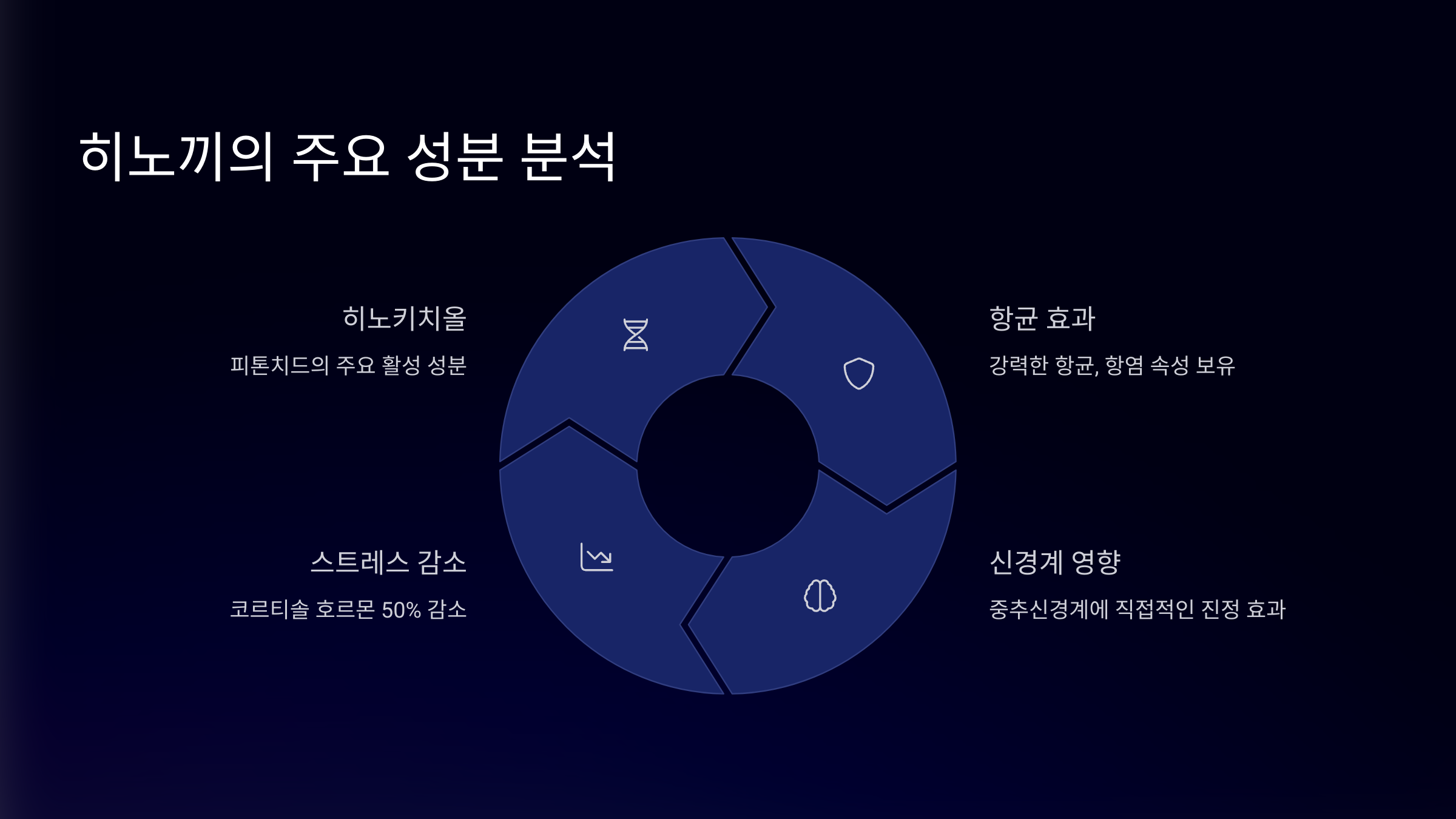 히노끼의 주요 성분 분석

히노키치올

피톤치드의 주요 활성 성분

항균 효과

강력한 항균, 항염 속성 보유

스트레스 감소

코르티솔 호르몬 50% 감소

신경계 영향

중추신경계에 직접적인 진정 효과